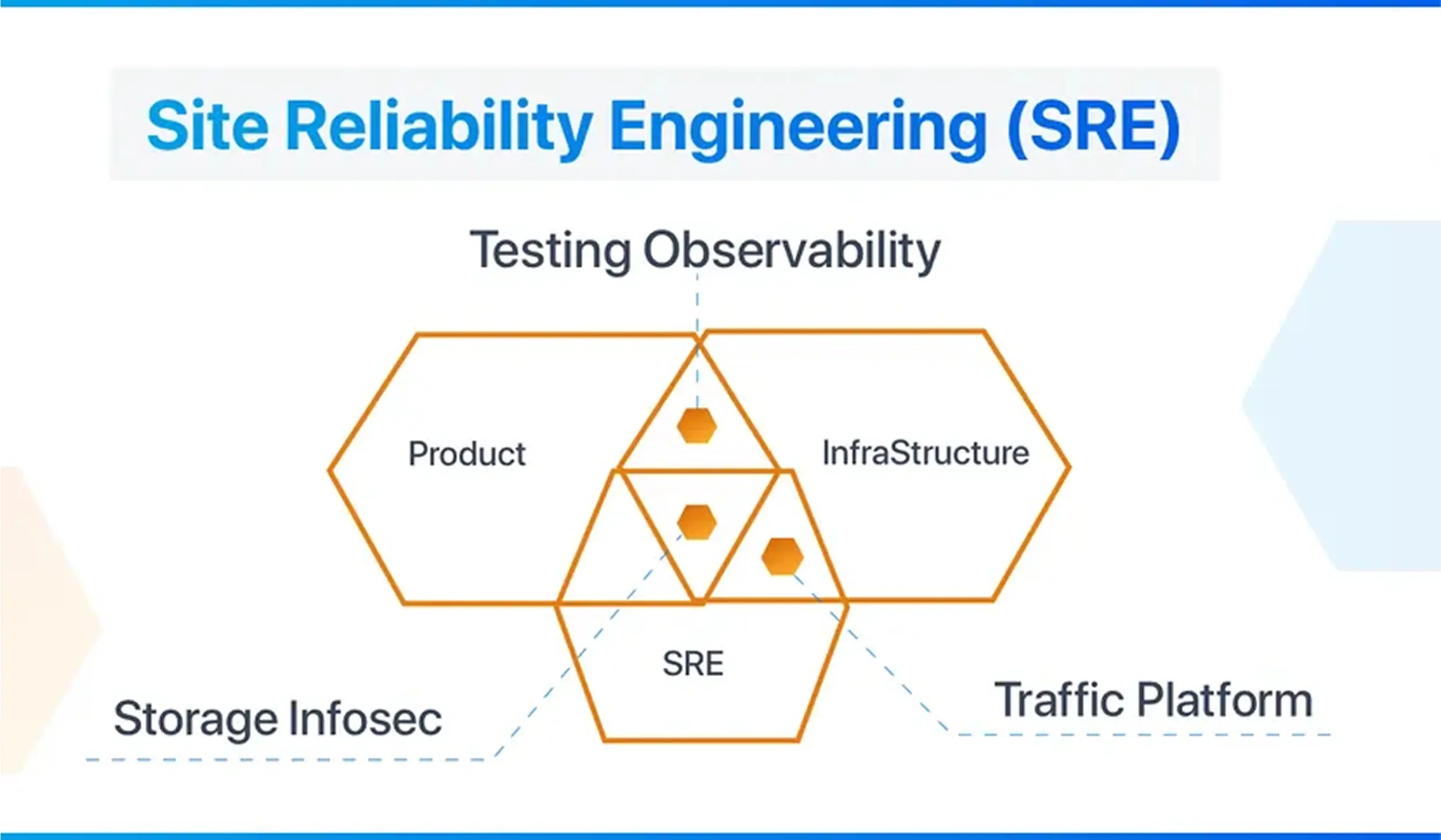 Site Reliability Engineering (SRE)

Testing Observability

Product

InfraStructure

SRE

Storage Infosec

Traffic Platform